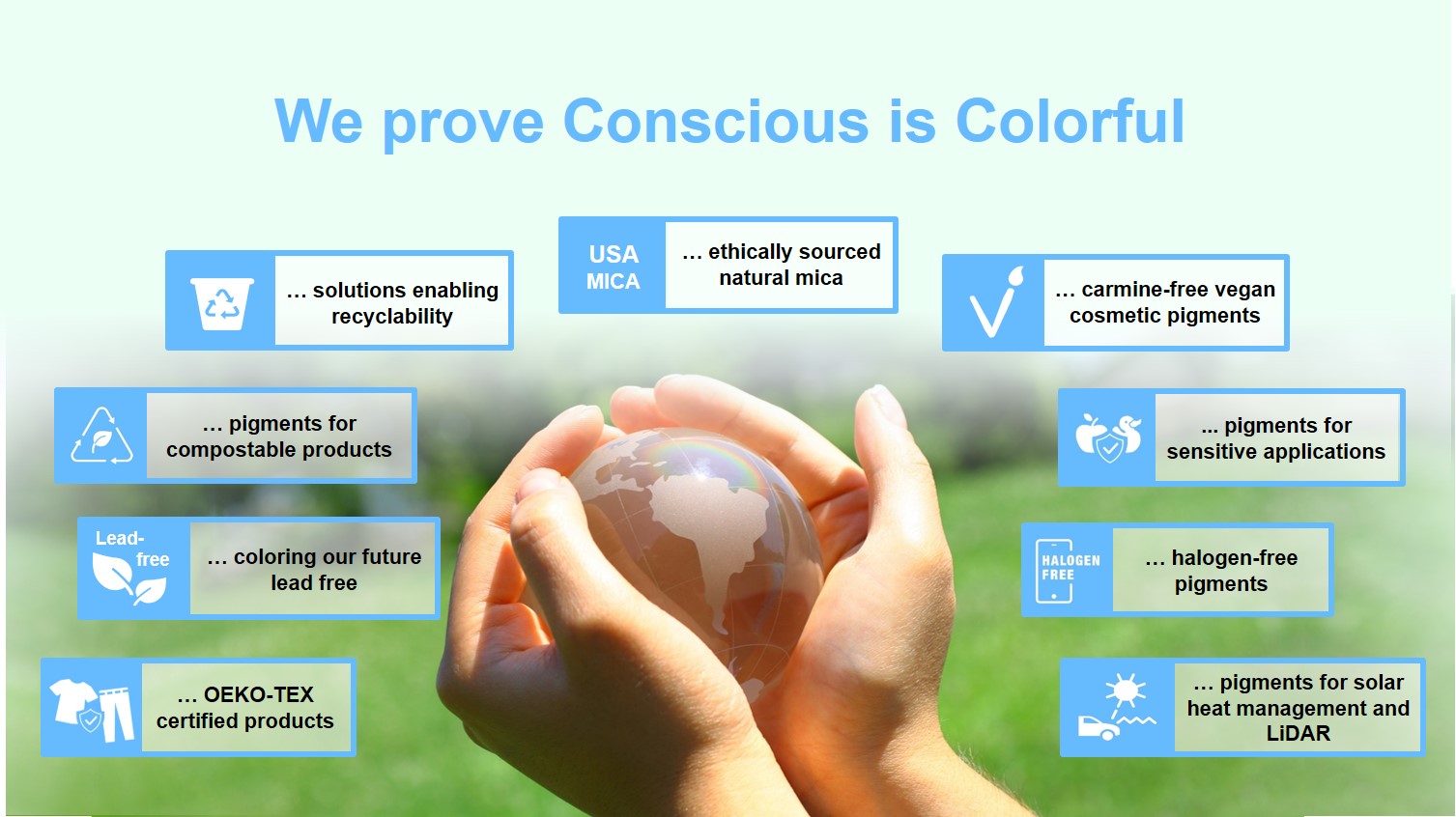 We prove Conscious is Colorful

USA MICA

… ethically sourced natural mica

… solutions enabling recyclability

… carmine-free vegan cosmetic pigments

… pigments for compostable products

... pigments for sensitive applications

Lead-free

… coloring our future lead free

HALOGEN FREE

… halogen-free pigments

… OEKO-TEX certified products

… pigments for solar heat management and LiDAR